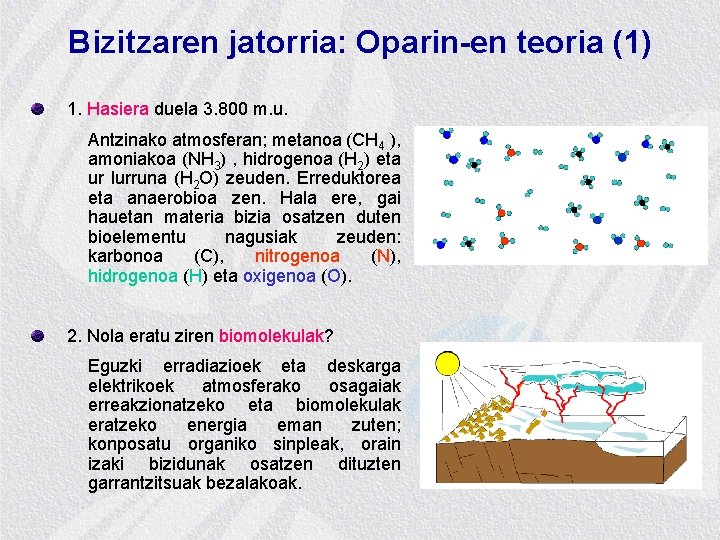 Bizitzaren jatorria: Oparin-en teoria (1)

1. Hasiera duela 3.800 m.u.

Antzinako atmosferan; metanoa ($CH_4$ ), amoniakoa ($NH_3$) , hidrogenoa ($H_2$) eta ur lurruna ($H_2O$) zeuden. Erreduktorea eta anaerobioa zen. Hala ere, gai hauetan materia bizia osatzen duten bioelementu nagusiak zeuden: karbonoa (C), nitrogenoa (N), hidrogenoa (H) eta oxigenoa (O).

2. Nola eratu ziren biomolekulak?

Eguzki erradiazioek eta deskarga elektrikoek atmosferako osagaiak erreakzionatzeko eta biomolekulak eratzeko energia eman zuten; konposatu organiko sinpleak, orain izaki bizidunak osatzen dituzten garrantzitsuak bezalakoak.